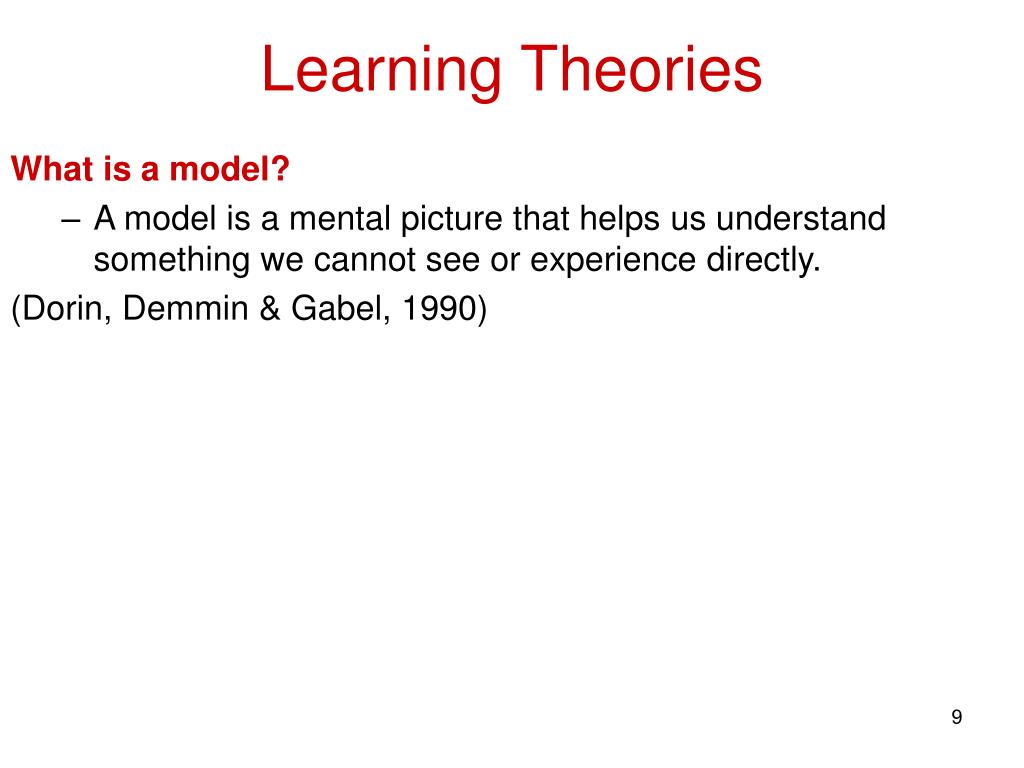 Learning Theories

What is a model?

– A model is a mental picture that helps us understand something we cannot see or experience directly.

(Dorin, Demmin & Gabel, 1990)

9